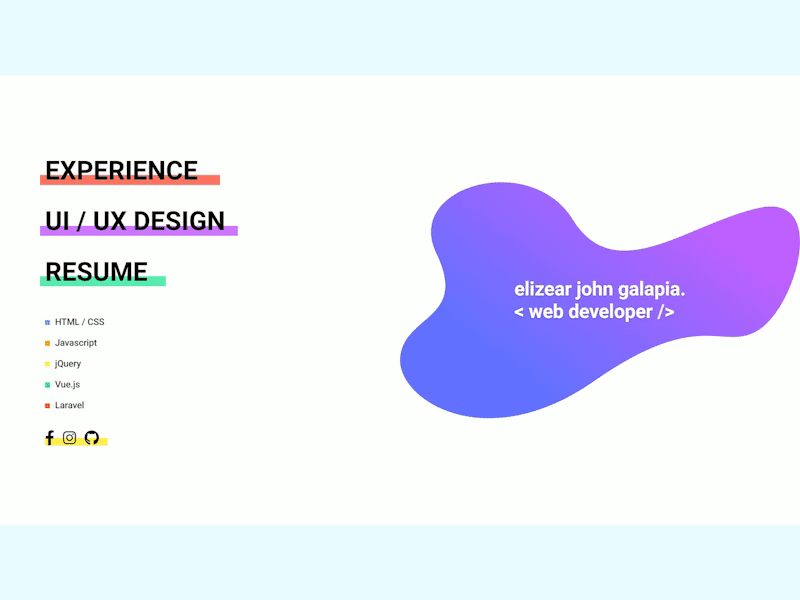 EXPERIENCE

UI / UX DESIGN

RESUME

HTML / CSS
Javascript
jQuery
Vue.js
Laravel

elizear john galapia.
< web developer />